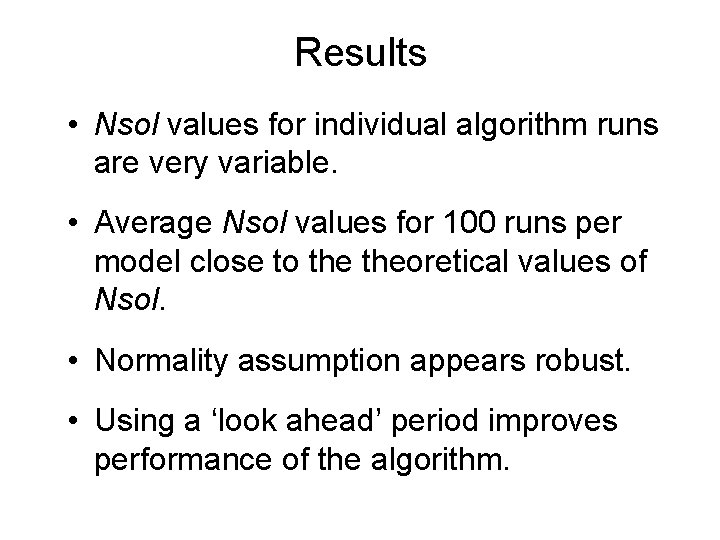 Results

• Nsol values for individual algorithm runs are very variable.

• Average Nsol values for 100 runs per model close to the theoretical values of Nsol.

• Normality assumption appears robust.

• Using a ‘look ahead’ period improves performance of the algorithm.